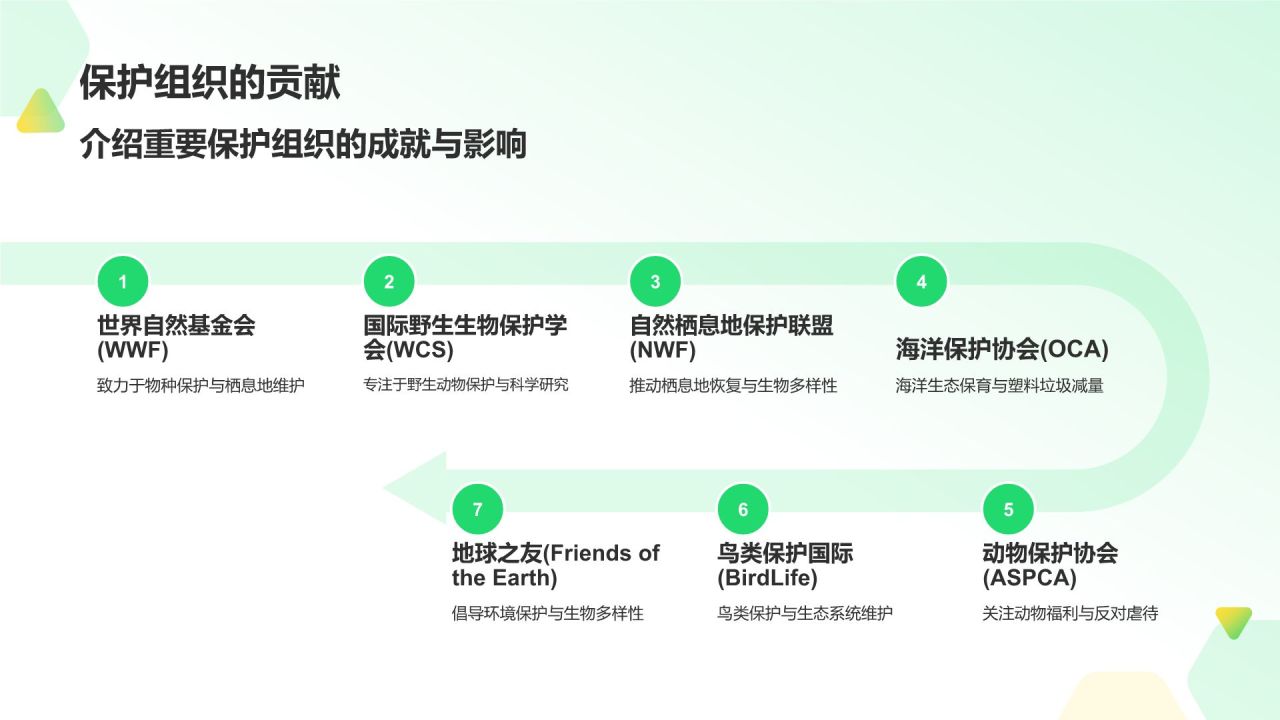 保护组织的贡献

介绍重要保护组织的成就与影响

1
世界自然基金会(WWF)
致力于物种保护与栖息地维护

2
国际野生生物保护学会(WCS)
专注于野生动物保护与科学研究

3
自然栖息地保护联盟(NWF)
推动栖息地恢复与生物多样性

4
海洋保护协会(OCA)
海洋生态保育与塑料垃圾减量

5
动物保护协会(ASPCA)
关注动物福利与反对虐待

6
鸟类保护国际(BirdLife)
鸟类保护与生态系统维护

7
地球之友(Friends of the Earth)
倡导环境保护与生物多样性